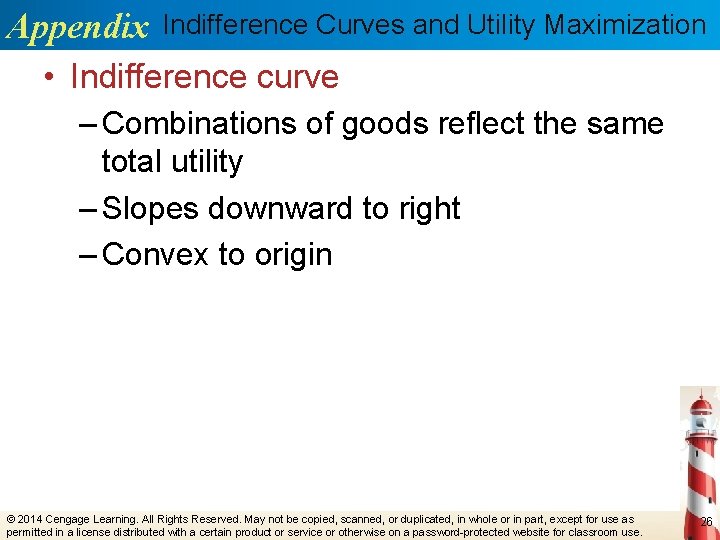 Appendix Indifference Curves and Utility Maximization

• Indifference curve
– Combinations of goods reflect the same total utility
– Slopes downward to right
– Convex to origin

© 2014 Cengage Learning. All Rights Reserved. May not be copied, scanned, or duplicated, in whole or in part, except for use as permitted in a license distributed with a certain product or service or otherwise on a password-protected website for classroom use.

26